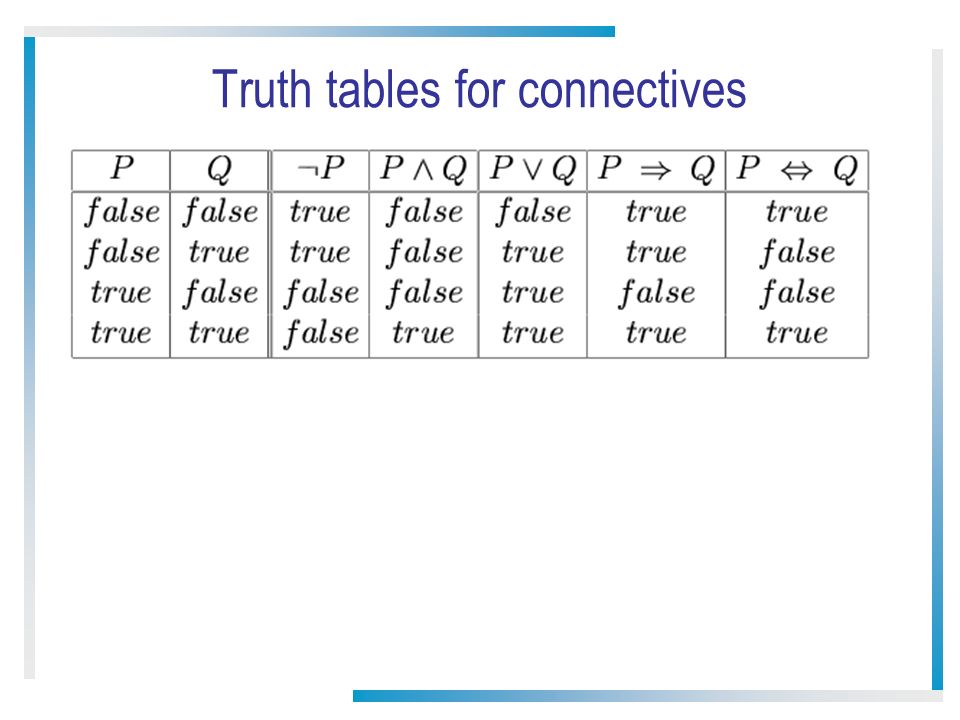 Truth tables for connectives

| $P$ | $Q$ | $\neg P$ | $P \wedge Q$ | $P \vee Q$ | $P \Rightarrow Q$ | $P \Leftrightarrow Q$ |
|---|---|---|---|---|---|---|
| $false$ | $false$ | $true$ | $false$ | $false$ | $true$ | $true$ |
| $false$ | $true$ | $true$ | $false$ | $true$ | $true$ | $false$ |
| $true$ | $false$ | $false$ | $false$ | $true$ | $false$ | $false$ |
| $true$ | $true$ | $false$ | $true$ | $true$ | $true$ | $true$ |